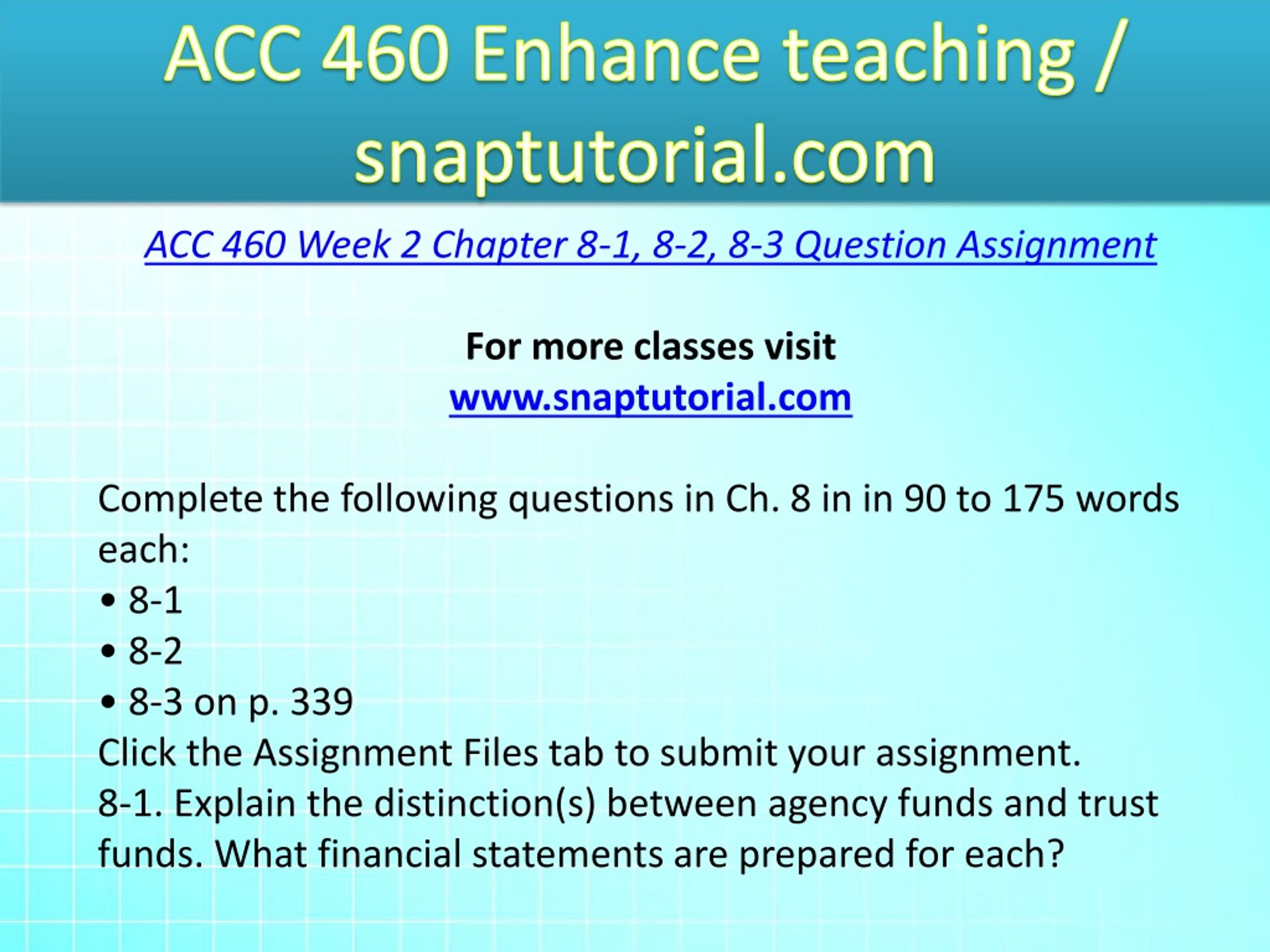 ACC 460 Enhance teaching / snaptutorial.com

ACC 460 Week 2 Chapter 8-1, 8-2, 8-3 Question Assignment

For more classes visit
www.snaptutorial.com

Complete the following questions in Ch. 8 in in 90 to 175 words each:
• 8-1
• 8-2
• 8-3 on p. 339
Click the Assignment Files tab to submit your assignment.
8-1. Explain the distinction(s) between agency funds and trust funds. What financial statements are prepared for each?